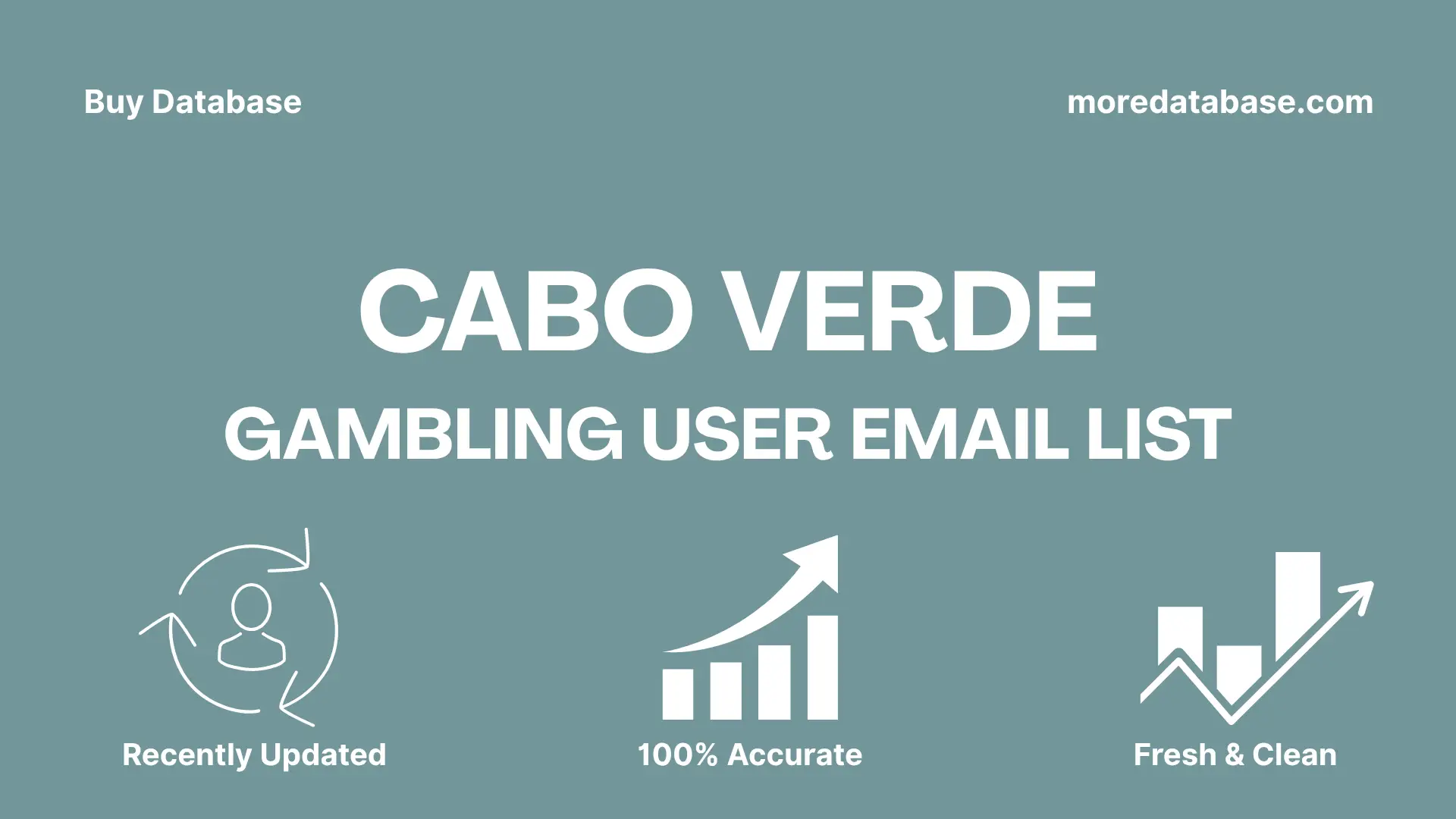 Buy Database

moredatabase.com

CABO VERDE

GAMBLING USER EMAIL LIST

Recently Updated

100% Accurate

Fresh & Clean